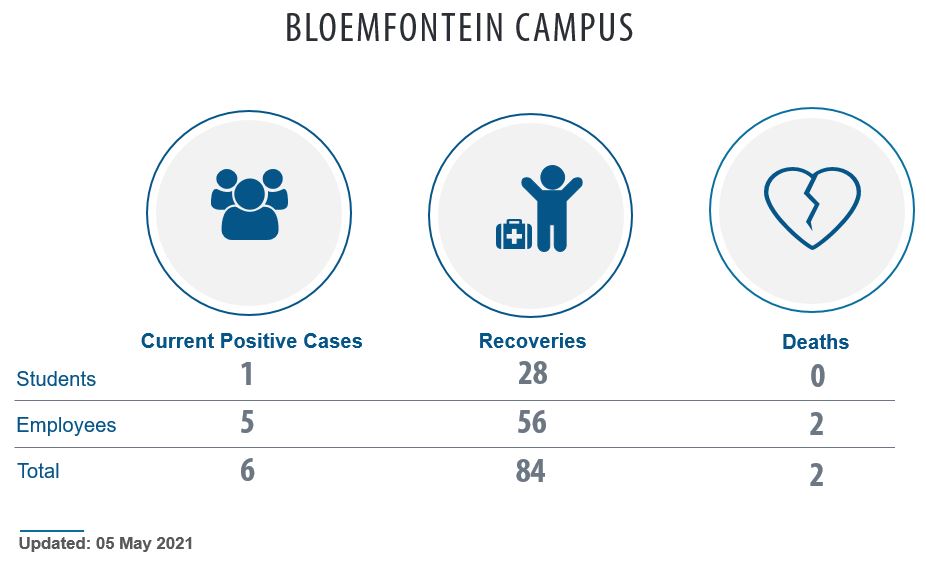 BLOEMFONTEIN CAMPUS

| | Current Positive Cases | Recoveries | Deaths |
|---|---|---|---|
| Students | 1 | 28 | 0 |
| Employees | 5 | 56 | 2 |
| Total | 6 | 84 | 2 |

Updated: 05 May 2021